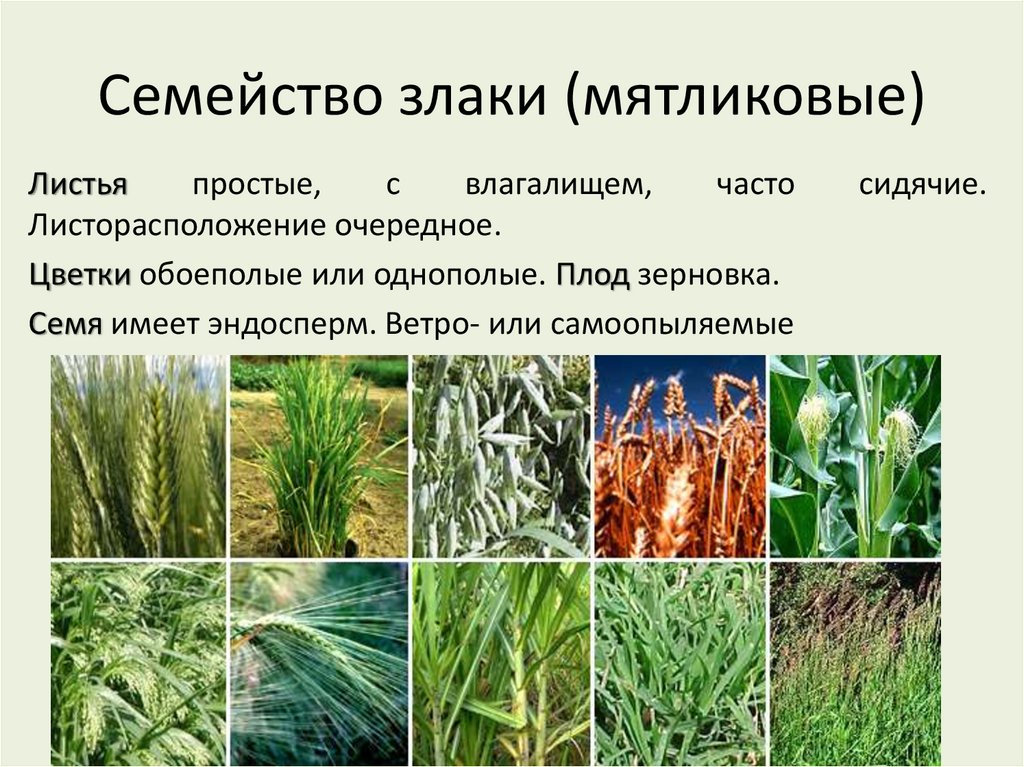 Семейство злаки (мятликовые)

Листья простые, с влагалищем, часто сидячие. Листорасположение очередное.

Цветки обоеполые или однополые. Плод зерновка.

Семя имеет эндосперм. Ветро- или самоопыляемые